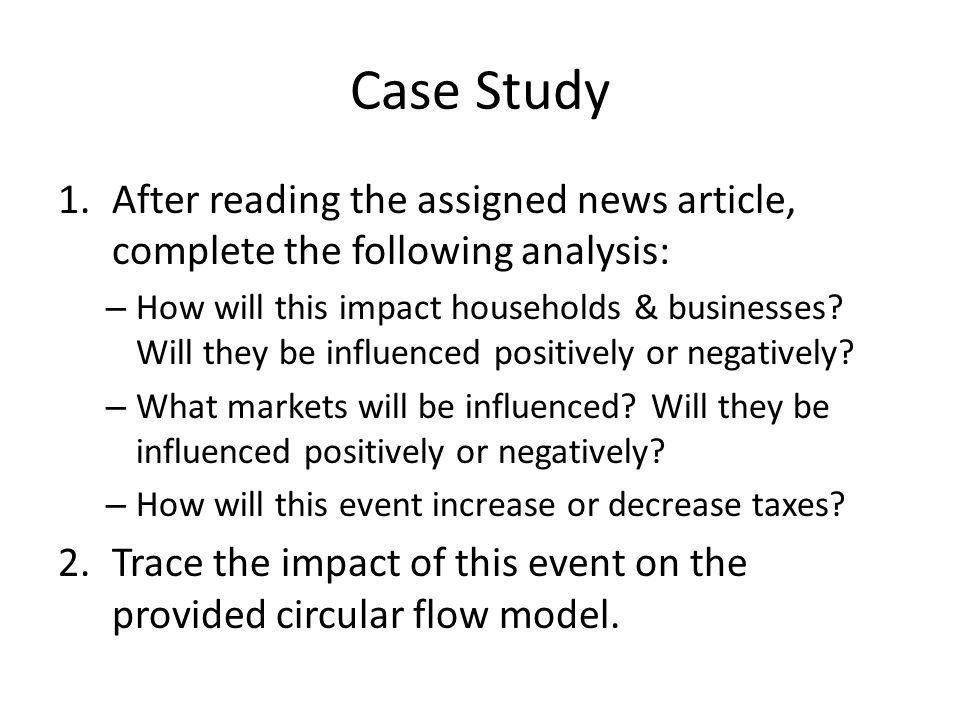 Case Study

1. After reading the assigned news article, complete the following analysis:

– How will this impact households & businesses? Will they be influenced positively or negatively?

– What markets will be influenced? Will they be influenced positively or negatively?

– How will this event increase or decrease taxes?

2. Trace the impact of this event on the provided circular flow model.